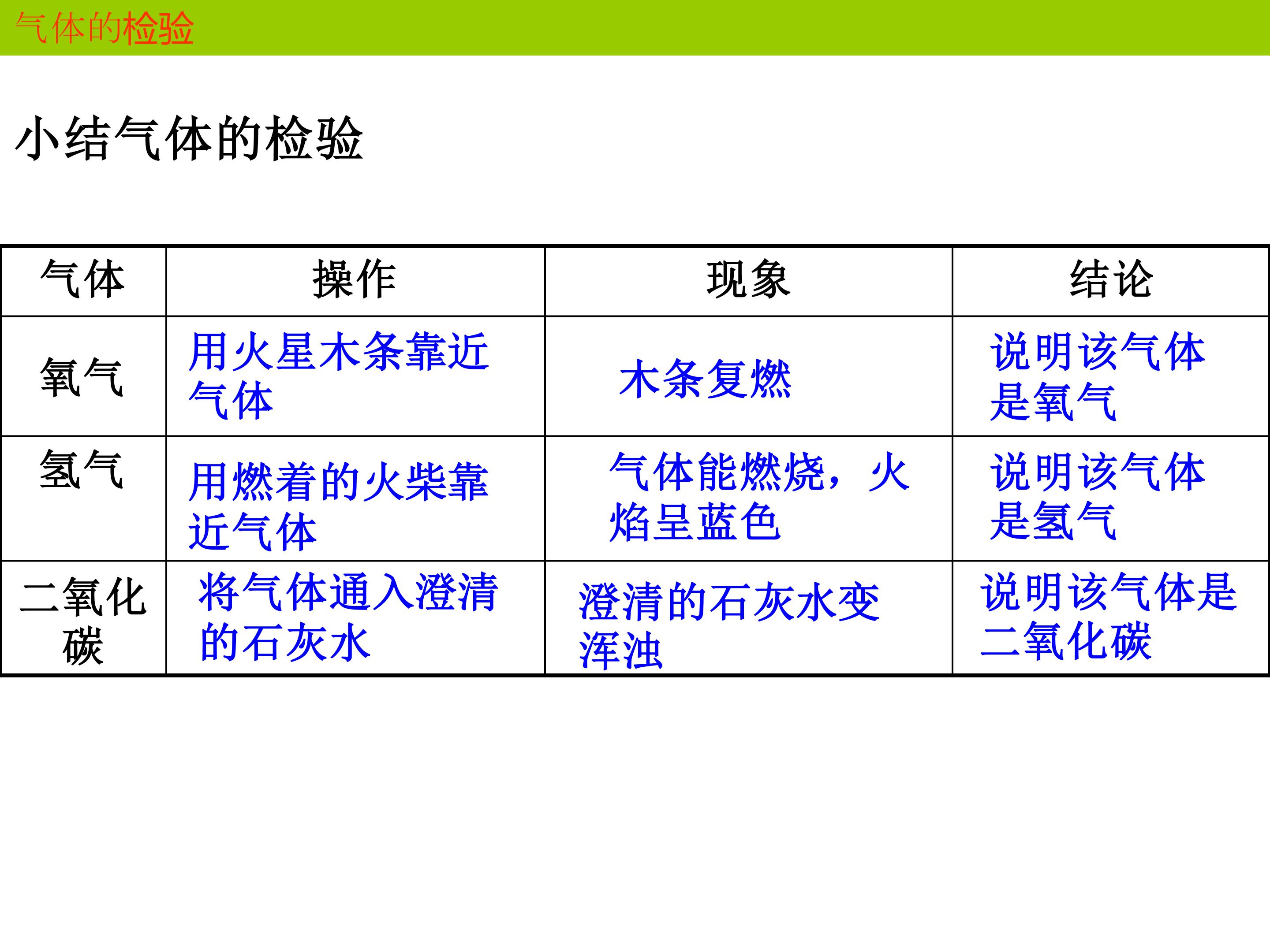 气体的检验

小结气体的检验

| 气体 | 操作 | 现象 | 结论 |
|---|---|---|---|
| 氧气 | 用火星木条靠近气体 | 木条复燃 | 说明该气体是氧气 |
| 氢气 | 用燃着的火柴靠近气体 | 气体能燃烧，火焰呈蓝色 | 说明该气体是氢气 |
| 二氧化碳 | 将气体通入澄清的石灰水 | 澄清的石灰水变浑浊 | 说明该气体是二氧化碳 |